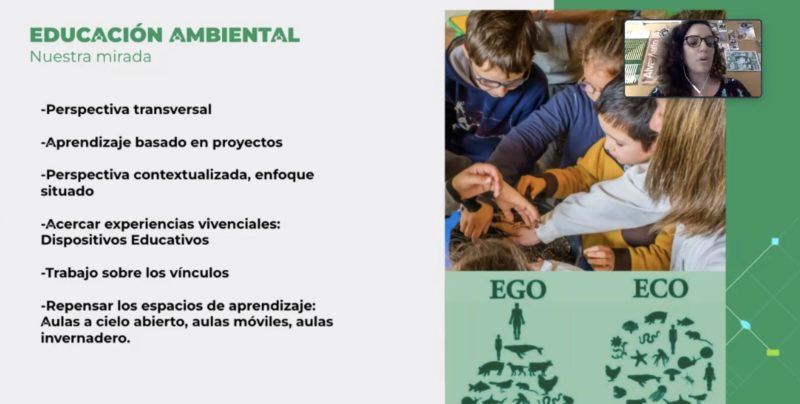 EDUCACIÓN AMBIENTAL
Nuestra mirada

-Perspectiva transversal

-Aprendizaje basado en proyectos

-Perspectiva contextualizada, enfoque situado

-Acercar experiencias vivenciales: Dispositivos Educativos

-Trabajo sobre los vínculos

-Repensar los espacios de aprendizaje: Aulas a cielo abierto, aulas móviles, aulas invernadero.

EGO

ECO